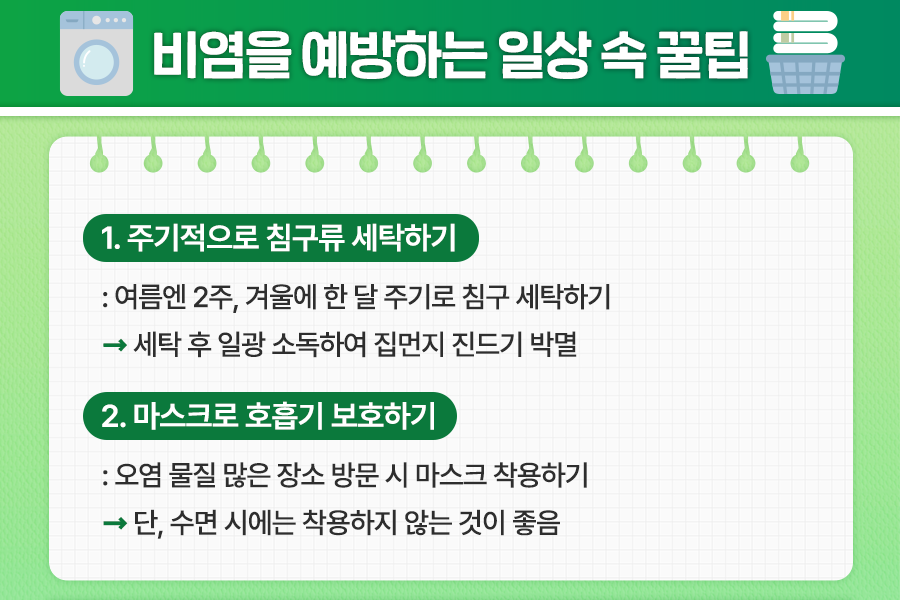 비염을 예방하는 일상 속 꿀팁

1. 주기적으로 침구류 세탁하기

: 여름엔 2주, 겨울에 한 달 주기로 침구 세탁하기

→ 세탁 후 일광 소독하여 집먼지 진드기 박멸

2. 마스크로 호흡기 보호하기

: 오염 물질 많은 장소 방문 시 마스크 착용하기

→ 단, 수면 시에는 착용하지 않는 것이 좋음